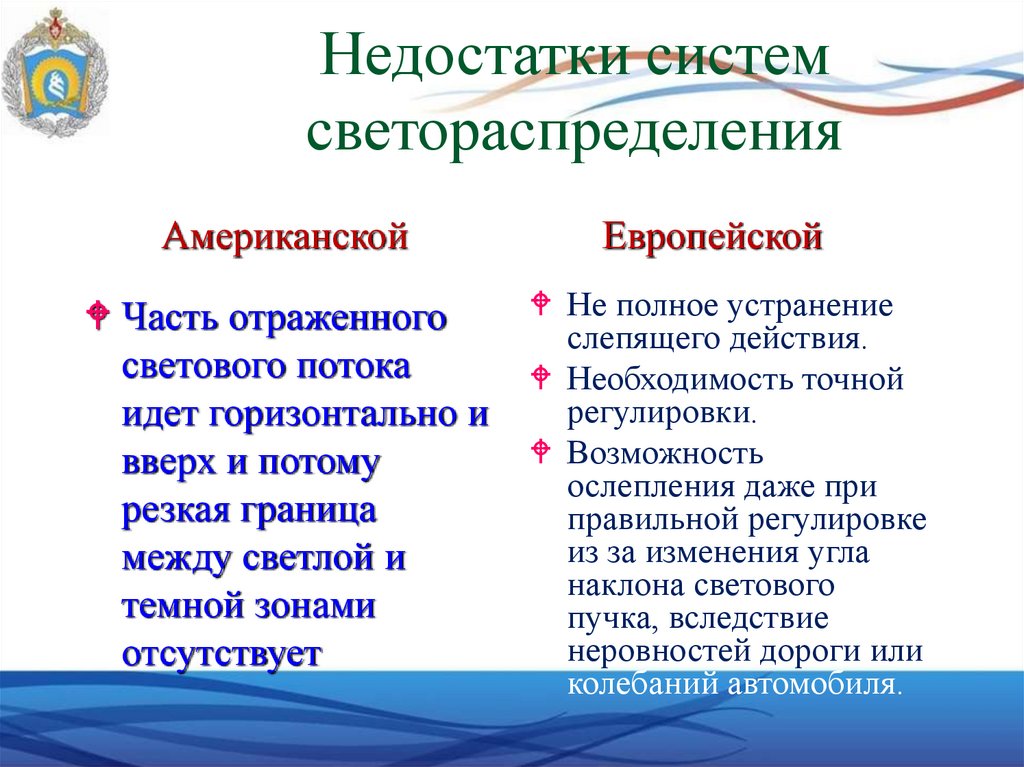 Недостатки систем светораспределения

Американской

Часть отраженного светового потока идет горизонтально и вверх и потому резкая граница между светлой и темной зонами отсутствует

Европейской

Не полное устранение слепящего действия.

Необходимость точной регулировки.

Возможность ослепления даже при правильной регулировке из за изменения угла наклона светового пучка, вследствие неровностей дороги или колебаний автомобиля.